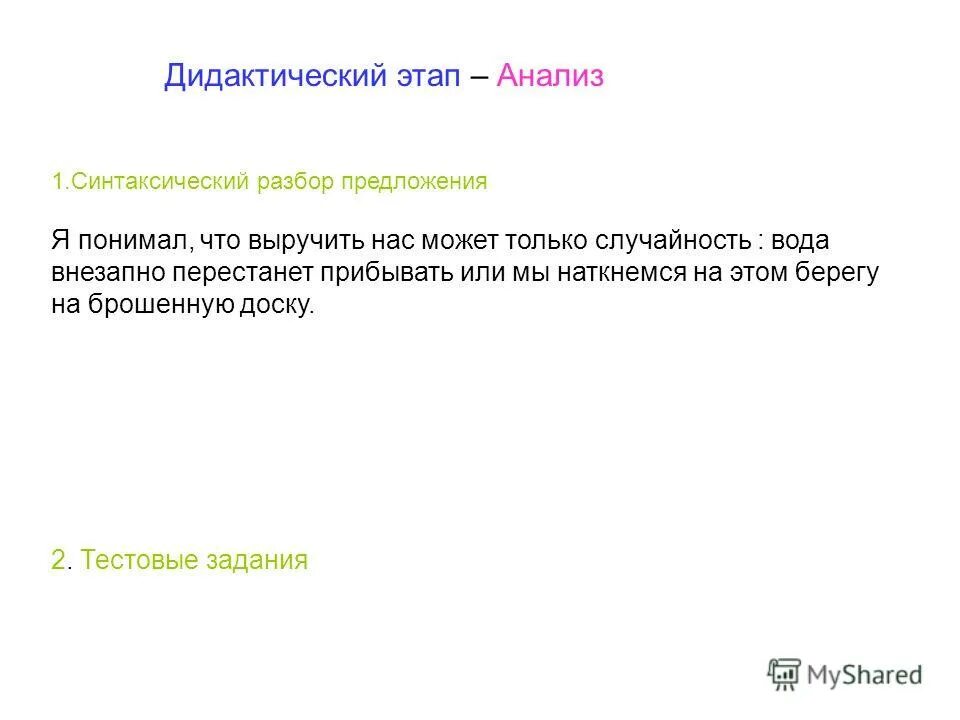 Дидактический этап – Анализ

1.Синтаксический разбор предложения

Я понимал, что выручить нас может только случайность : вода внезапно перестанет прибывать или мы наткнемся на этом берегу на брошенную доску.

2. Тестовые задания

MyShared